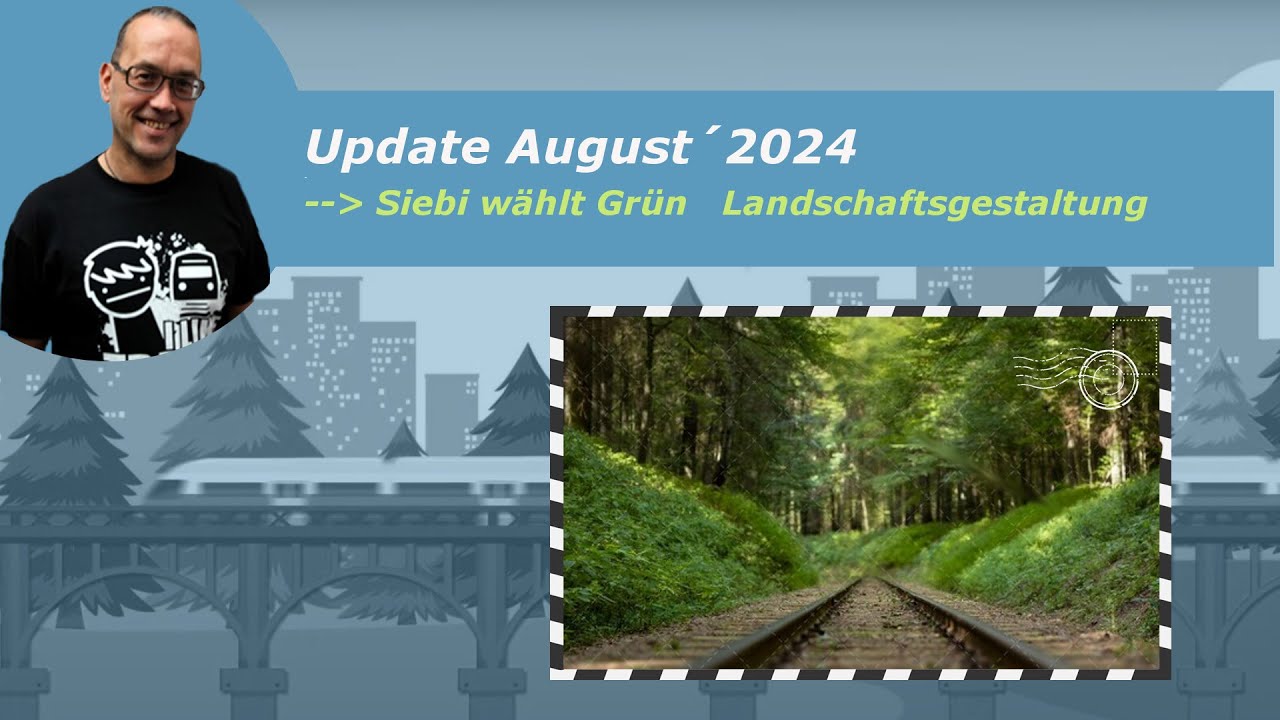 Update August´2024
--> Siebi wählt Grün   Landschaftsgestaltung